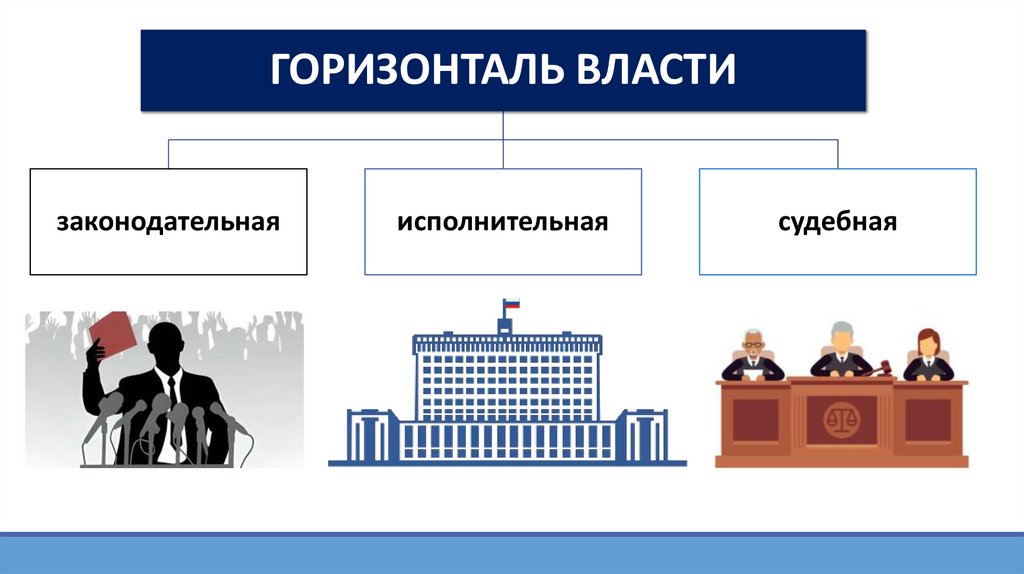 ГОРИЗОНТАЛЬ ВЛАСТИ

законодательная

исполнительная

судебная